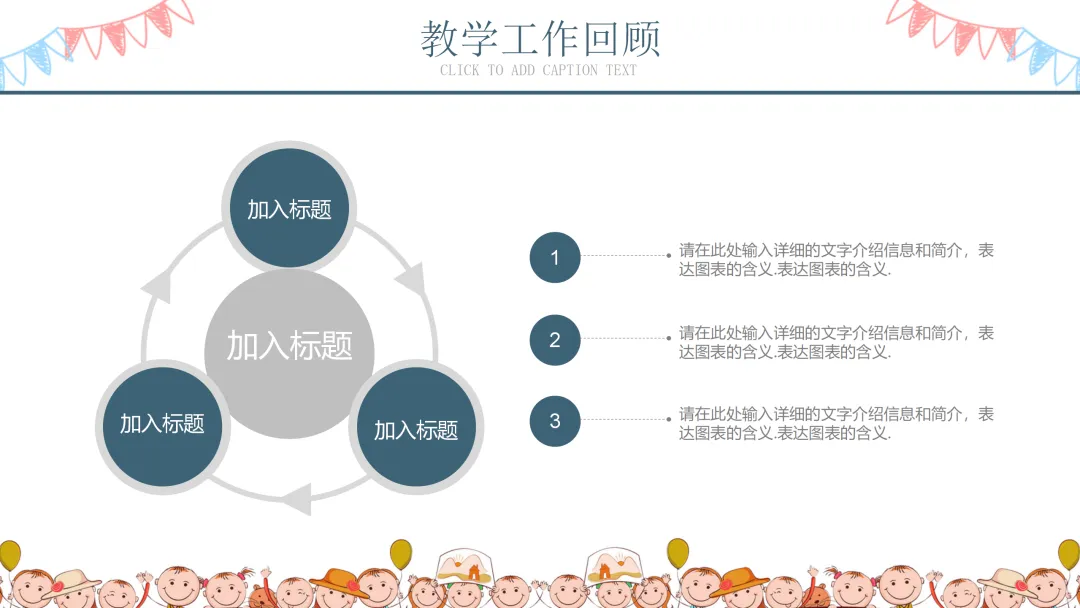 教学工作回顾
CLICK TO ADD CAPTION TEXT

加入标题

加入标题

加入标题

加入标题

1
请在此处输入详细的文字介绍信息和简介，表达图表的含义.表达图表的含义.

2
请在此处输入详细的文字介绍信息和简介，表达图表的含义.表达图表的含义.

3
请在此处输入详细的文字介绍信息和简介，表达图表的含义.表达图表的含义.